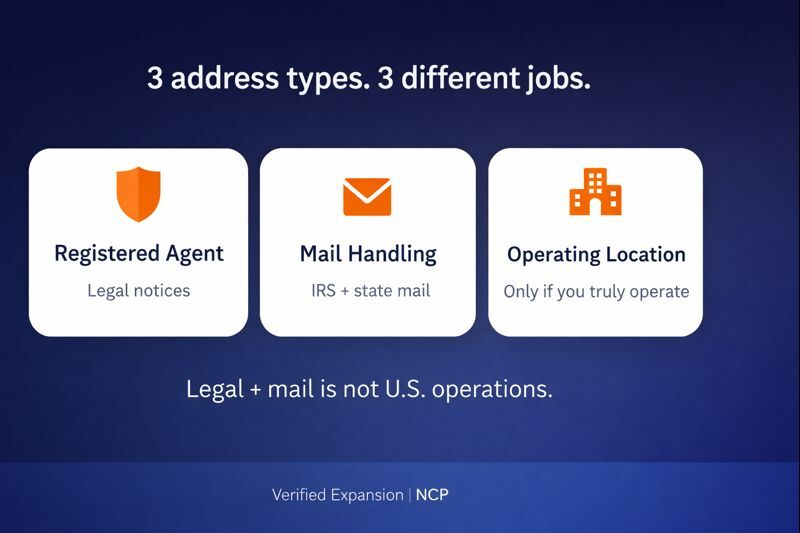 3 address types. 3 different jobs.

Registered Agent
Legal notices

Mail Handling
IRS + state mail

Operating Location
Only if you truly operate

Legal + mail is not U.S. operations.

Verified Expansion | NCP